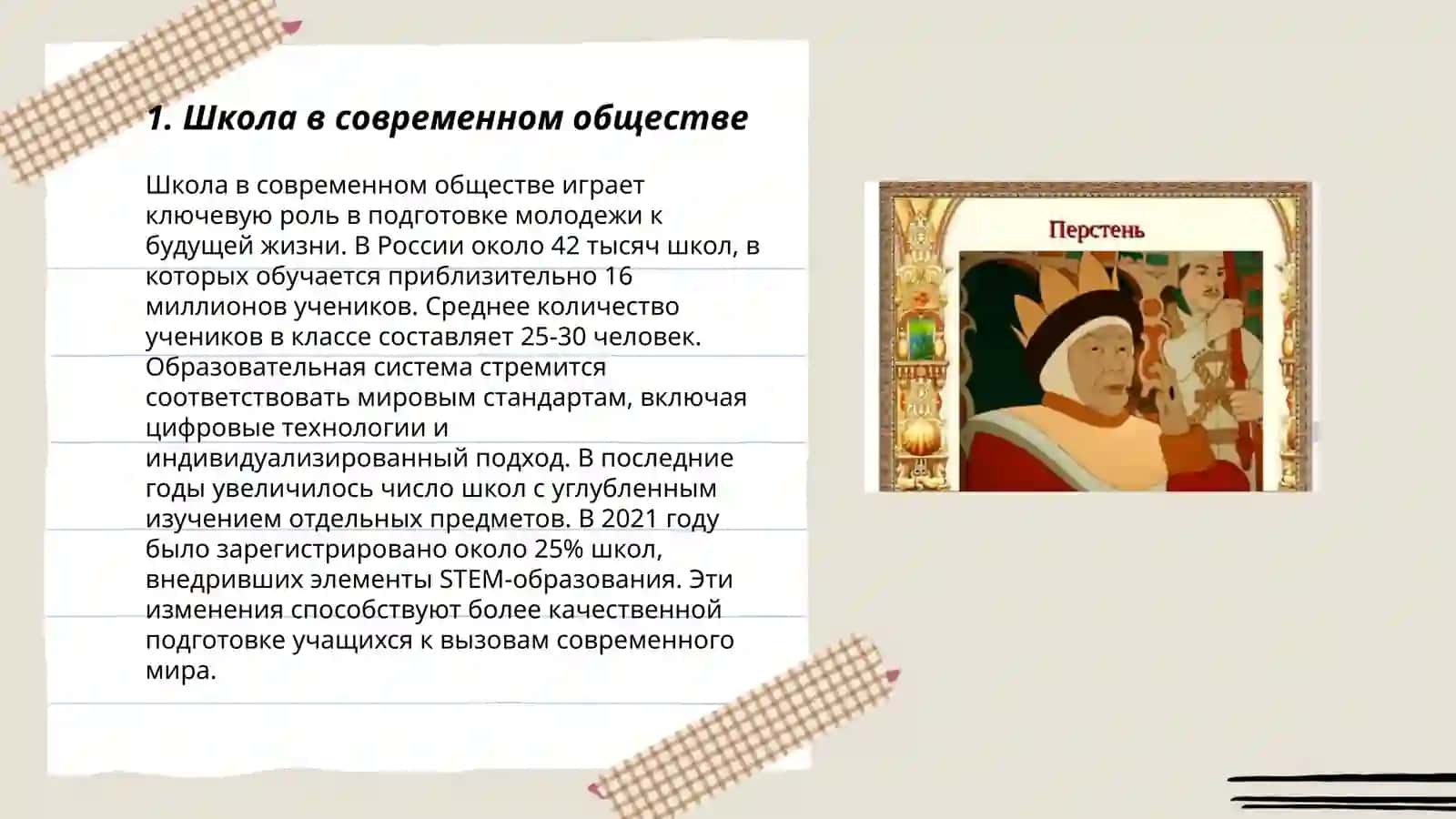 1. Школа в современном обществе

Школа в современном обществе играет ключевую роль в подготовке молодежи к будущей жизни. В России около 42 тысяч школ, в которых обучается приблизительно 16 миллионов учеников. Среднее количество учеников в классе составляет 25-30 человек. Образовательная система стремится соответствовать мировым стандартам, включая цифровые технологии и индивидуализированный подход. В последние годы увеличилось число школ с углубленным изучением отдельных предметов. В 2021 году было зарегистрировано около 25% школ, внедривших элементы STEM-образования. Эти изменения способствуют более качественной подготовке учащихся к вызовам современного мира.

Перстень